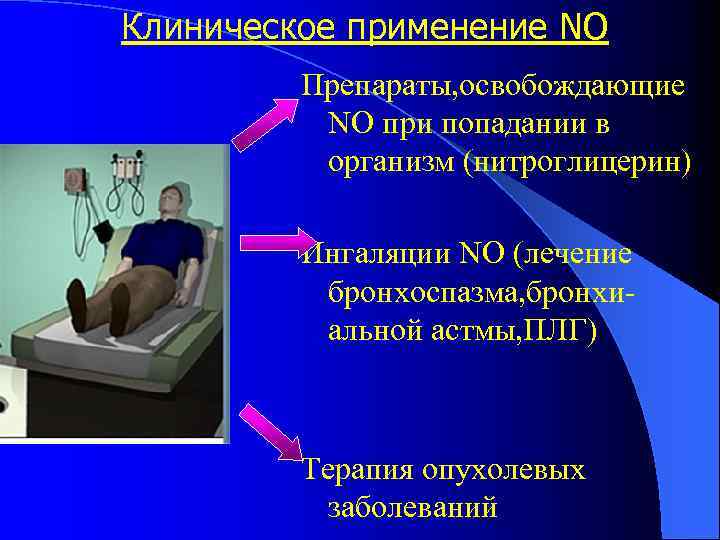 Клиническое применение NO

Препараты,освобождающие NO при попадании в организм (нитроглицерин)

Ингаляции NO (лечение бронхоспазма,бронхиальной астмы,ПЛГ)

Терапия опухолевых заболеваний